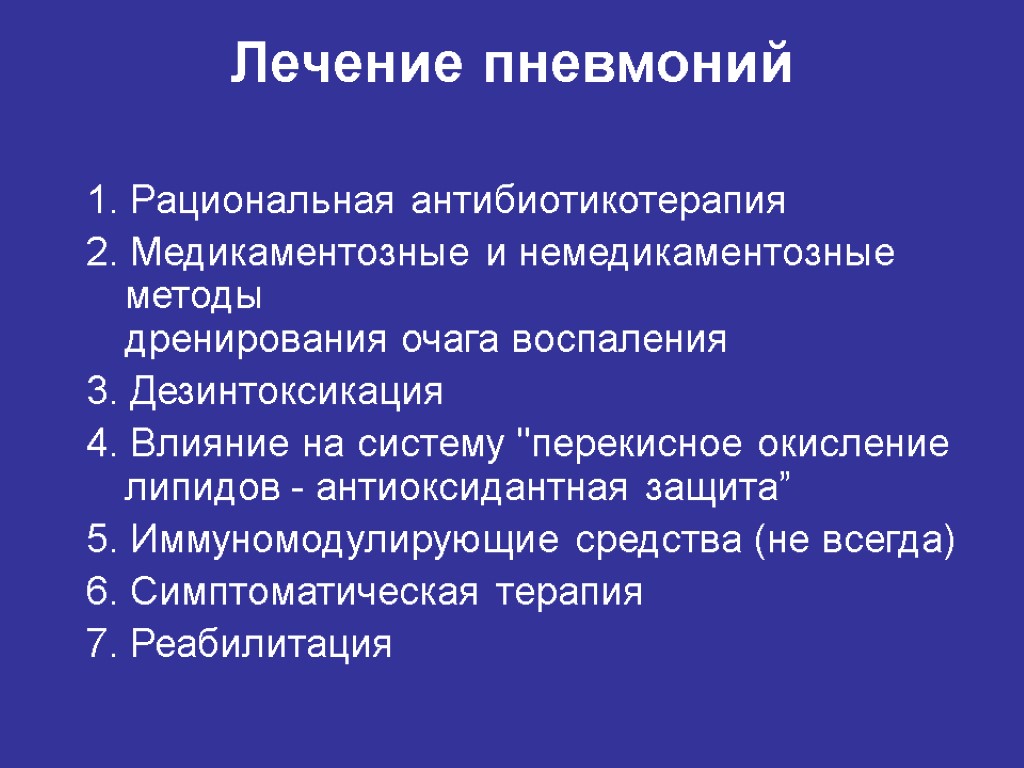 Лечение пневмоний

1. Рациональная антибиотикотерапия
2. Медикаментозные и немедикаментозные методы дренирования очага воспаления
3. Дезинтоксикация
4. Влияние на систему "перекисное окисление липидов - антиоксидантная защита”
5. Иммуномодулирующие средства (не всегда)
6. Симптоматическая терапия
7. Реабилитация